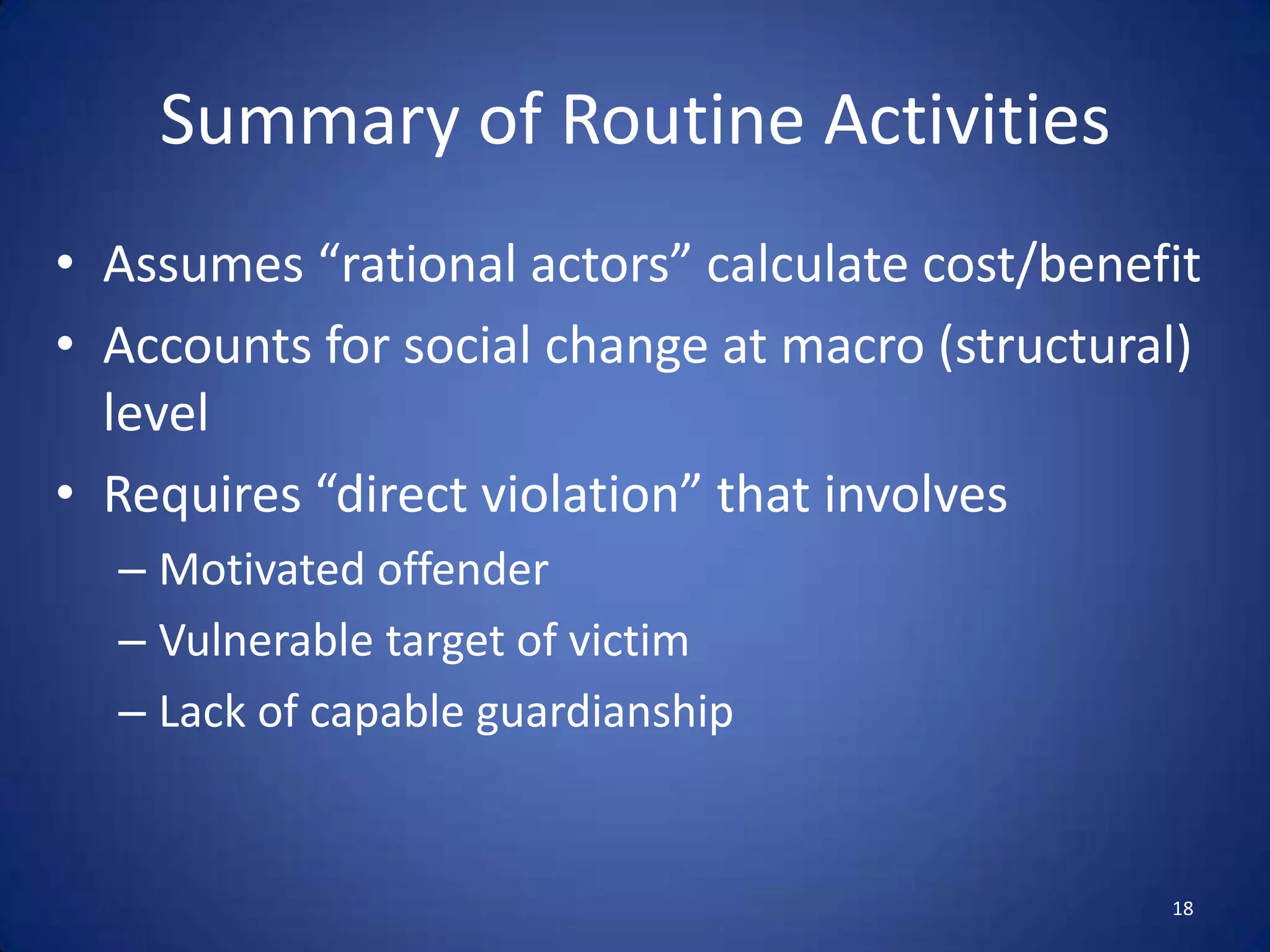 Summary of Routine Activities

• Assumes “rational actors” calculate cost/benefit
• Accounts for social change at macro (structural) level
• Requires “direct violation” that involves
– Motivated offender
– Vulnerable target of victim
– Lack of capable guardianship

18